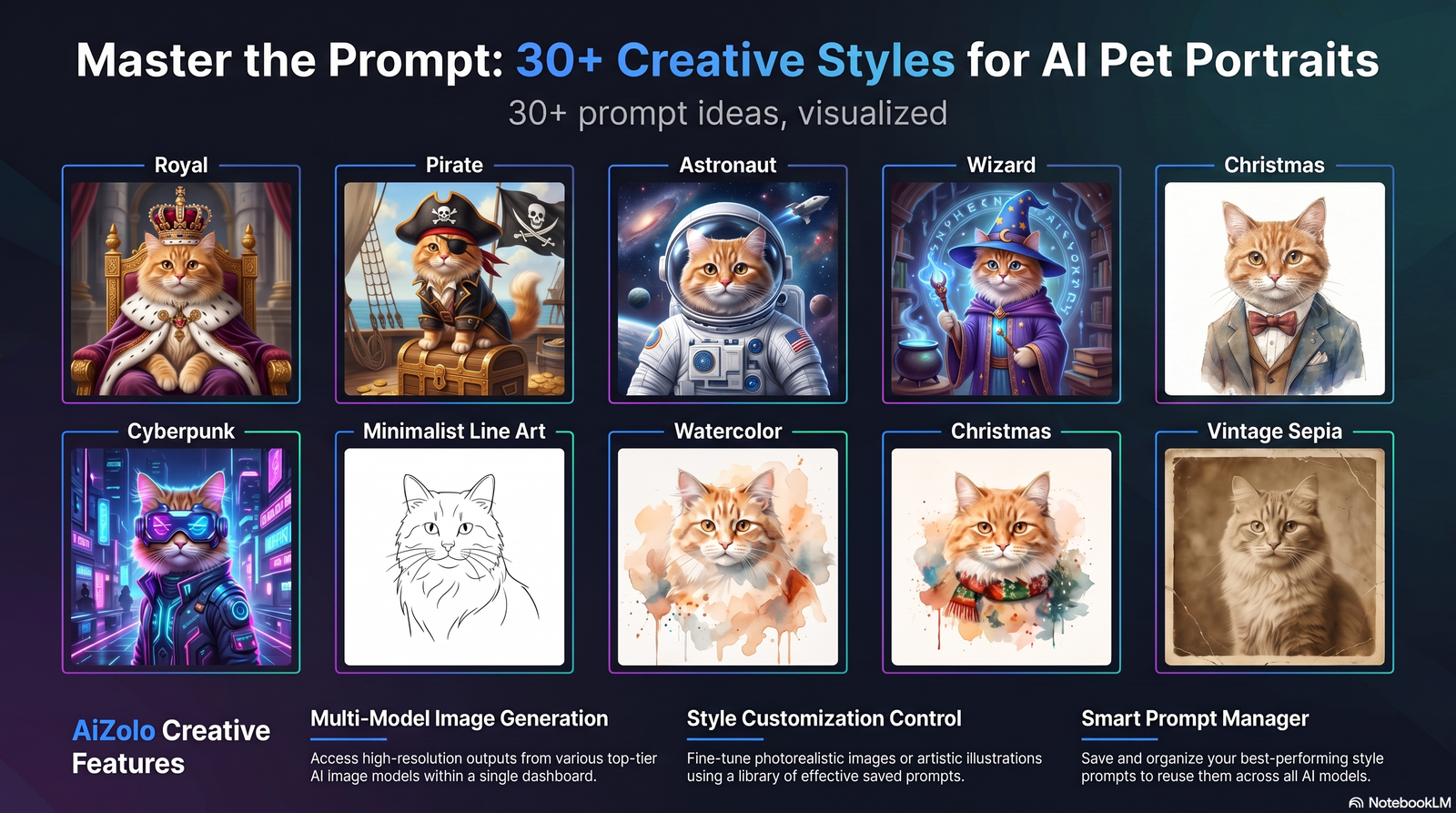 Master the Prompt: 30+ Creative Styles for AI Pet Portraits

30+ prompt ideas, visualized

Royal

Pirate

Astronaut

Wizard

Christmas

Cyberpunk

Minimalist Line Art

Watercolor

Christmas

Vintage Sepia

AiZolo Creative Features

Multi-Model Image Generation

Access high-resolution outputs from various top-tier AI image models within a single dashboard.

Style Customization Control

Fine-tune photorealistic images or artistic illustrations using a library of effective saved prompts.

Smart Prompt Manager

Save and organize your best-performing style prompts to reuse them across all AI models.

NotebookLM